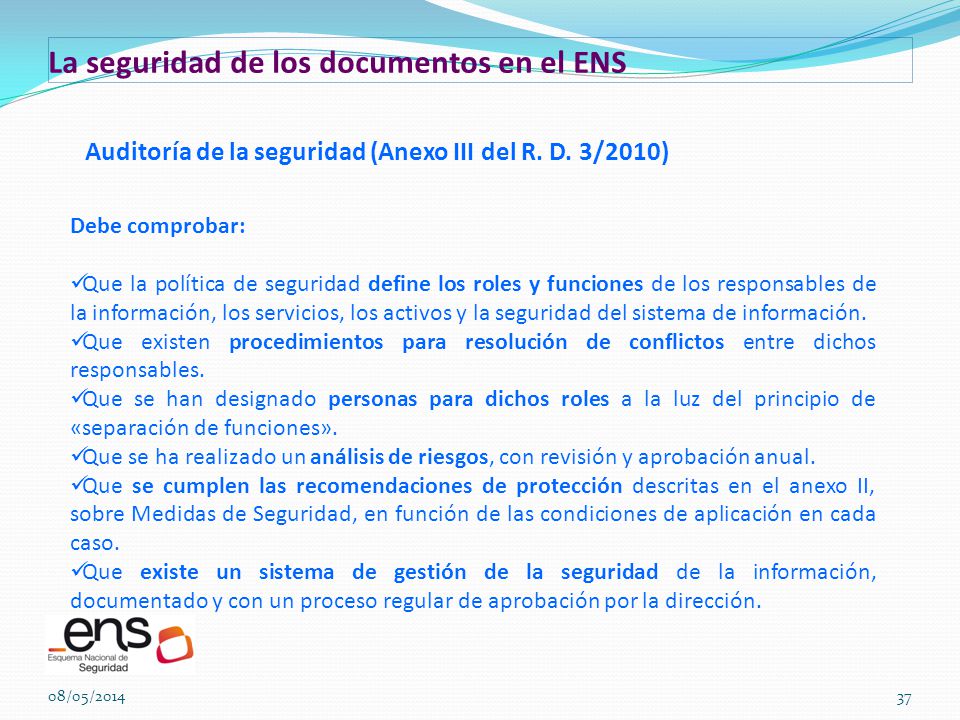 La seguridad de los documentos en el ENS

Auditoría de la seguridad (Anexo III del R. D. 3/2010)

Debe comprobar:

✓Que la política de seguridad define los roles y funciones de los responsables de la información, los servicios, los activos y la seguridad del sistema de información.
✓Que existen procedimientos para resolución de conflictos entre dichos responsables.
✓Que se han designado personas para dichos roles a la luz del principio de «separación de funciones».
✓Que se ha realizado un análisis de riesgos, con revisión y aprobación anual.
✓Que se cumplen las recomendaciones de protección descritas en el anexo II, sobre Medidas de Seguridad, en función de las condiciones de aplicación en cada caso.
✓Que existe un sistema de gestión de la seguridad de la información, documentado y con un proceso regular de aprobación por la dirección.

ens
Esquema Nacional de Seguridad

08/05/2014

37